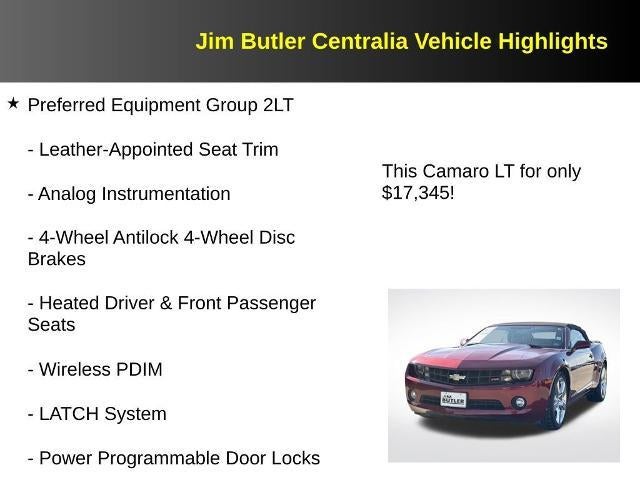 Jim Butler Centralia Vehicle Highlights

★ Preferred Equipment Group 2LT

- Leather-Appointed Seat Trim

- Analog Instrumentation

- 4-Wheel Antilock 4-Wheel Disc Brakes

- Heated Driver & Front Passenger Seats

- Wireless PDIM

- LATCH System

- Power Programmable Door Locks

This Camaro LT for only $17,345!

JIM BUTLER